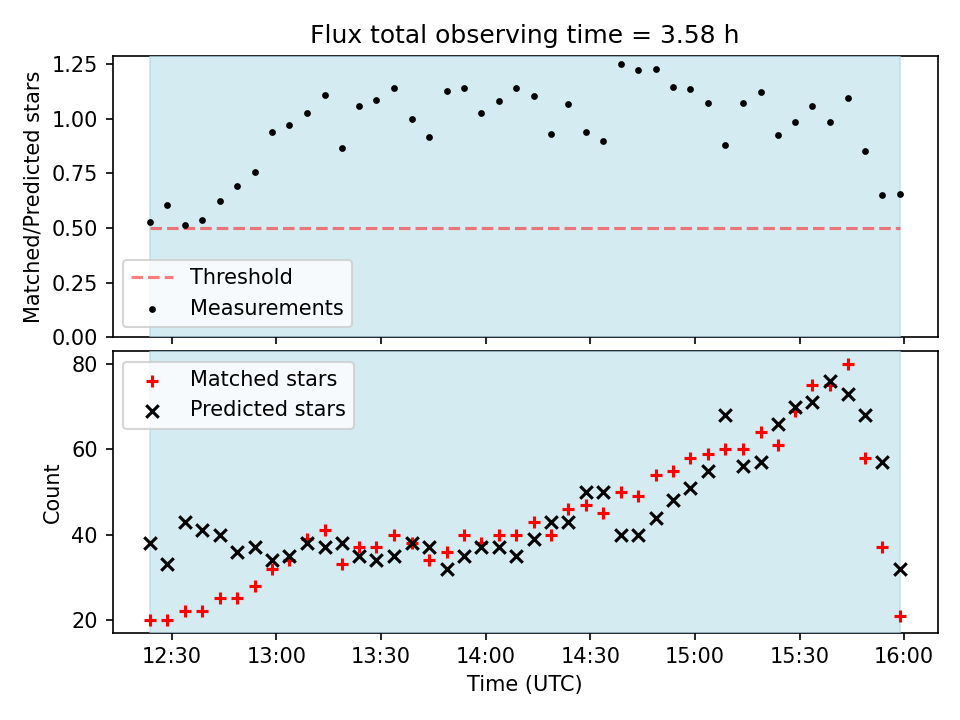 Flux total observing time = 3.58 h

Matched/Predicted stars
1.25
1.00
0.75
0.50
0.25
0.00

Threshold
Measurements

Count
80
60
40
20

Matched stars
Predicted stars

12:30
13:00
13:30
14:00
14:30
15:00
15:30
16:00
Time (UTC)